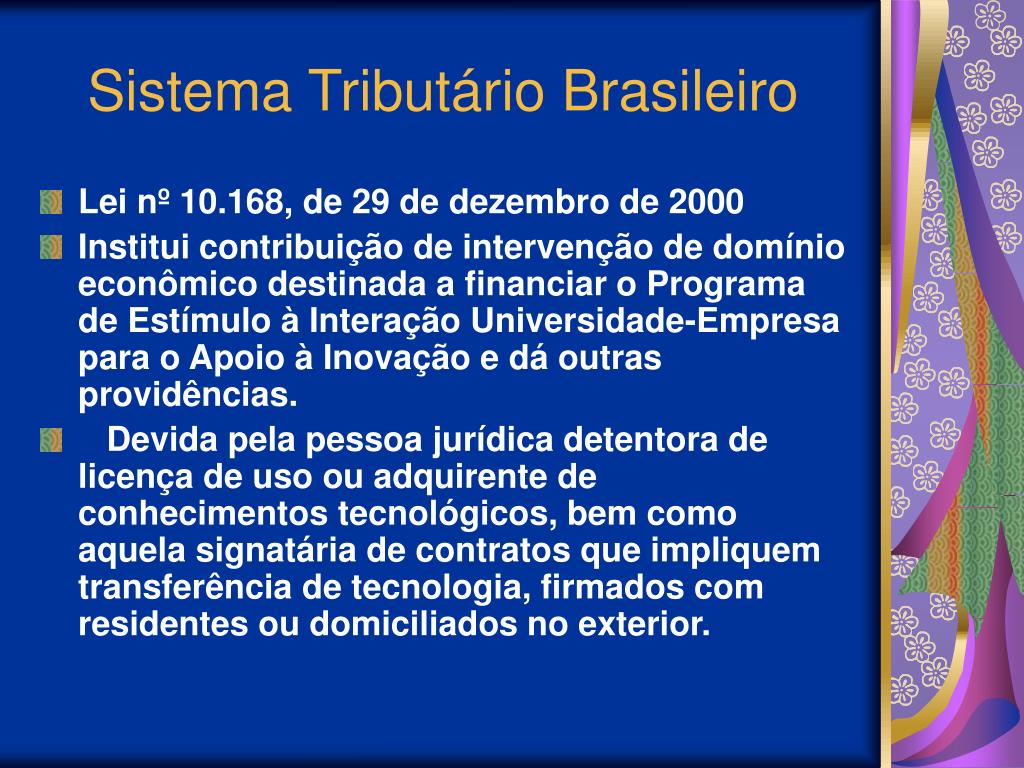 Sistema Tributário Brasileiro

Lei nº 10.168, de 29 de dezembro de 2000

Institui contribuição de intervenção de domínio econômico destinada a financiar o Programa de Estímulo à Interação Universidade-Empresa para o Apoio à Inovação e dá outras providências.

Devida pela pessoa jurídica detentora de licença de uso ou adquirente de conhecimentos tecnológicos, bem como aquela signatária de contratos que impliquem transferência de tecnologia, firmados com residentes ou domiciliados no exterior.